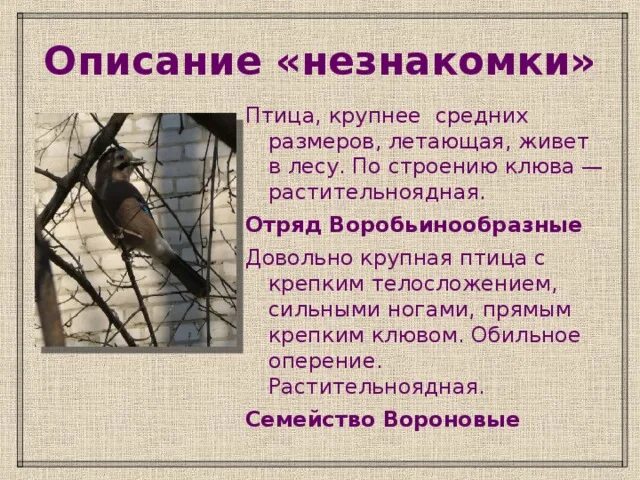 Описание «незнакомки»

Птица, крупнее средних размеров, летающая, живет в лесу. По строению клюва — растительноядная.

Отряд Воробьинообразные

Довольно крупная птица с крепким телосложением, сильными ногами, прямым крепким клювом. Обильное оперение. Растительноядная.

Семейство Вороновые